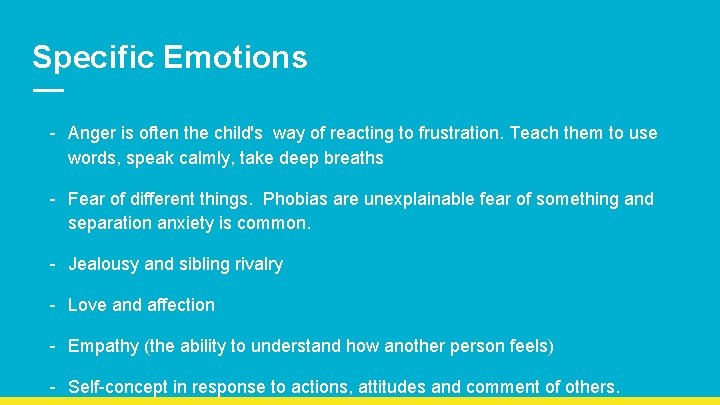 Specific Emotions

- Anger is often the child's way of reacting to frustration. Teach them to use words, speak calmly, take deep breaths

- Fear of different things. Phobias are unexplainable fear of something and separation anxiety is common.

- Jealousy and sibling rivalry

- Love and affection

- Empathy (the ability to understand how another person feels)

- Self-concept in response to actions, attitudes and comment of others.